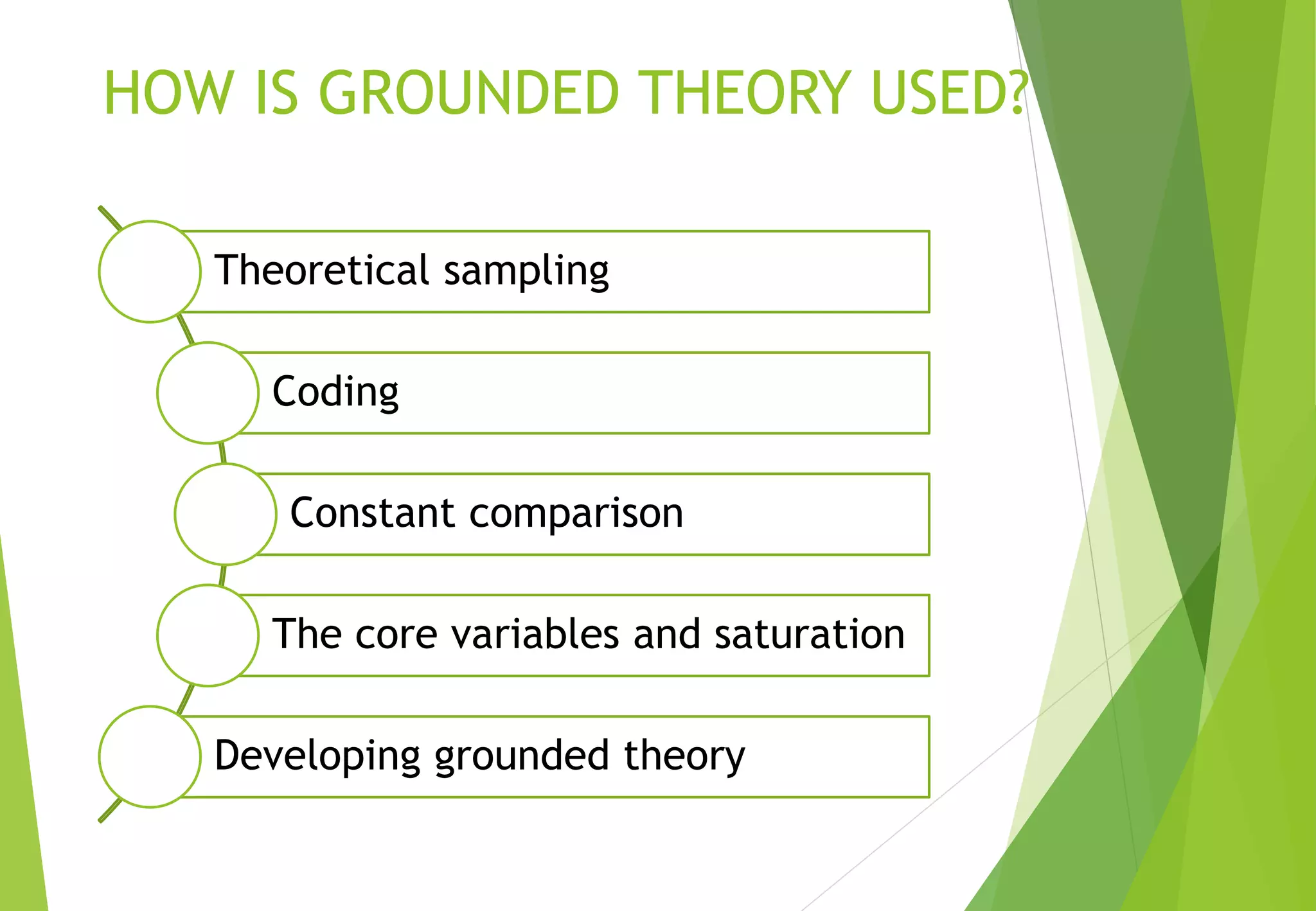 HOW IS GROUNDED THEORY USED?

Theoretical sampling

Coding

Constant comparison

The core variables and saturation

Developing grounded theory